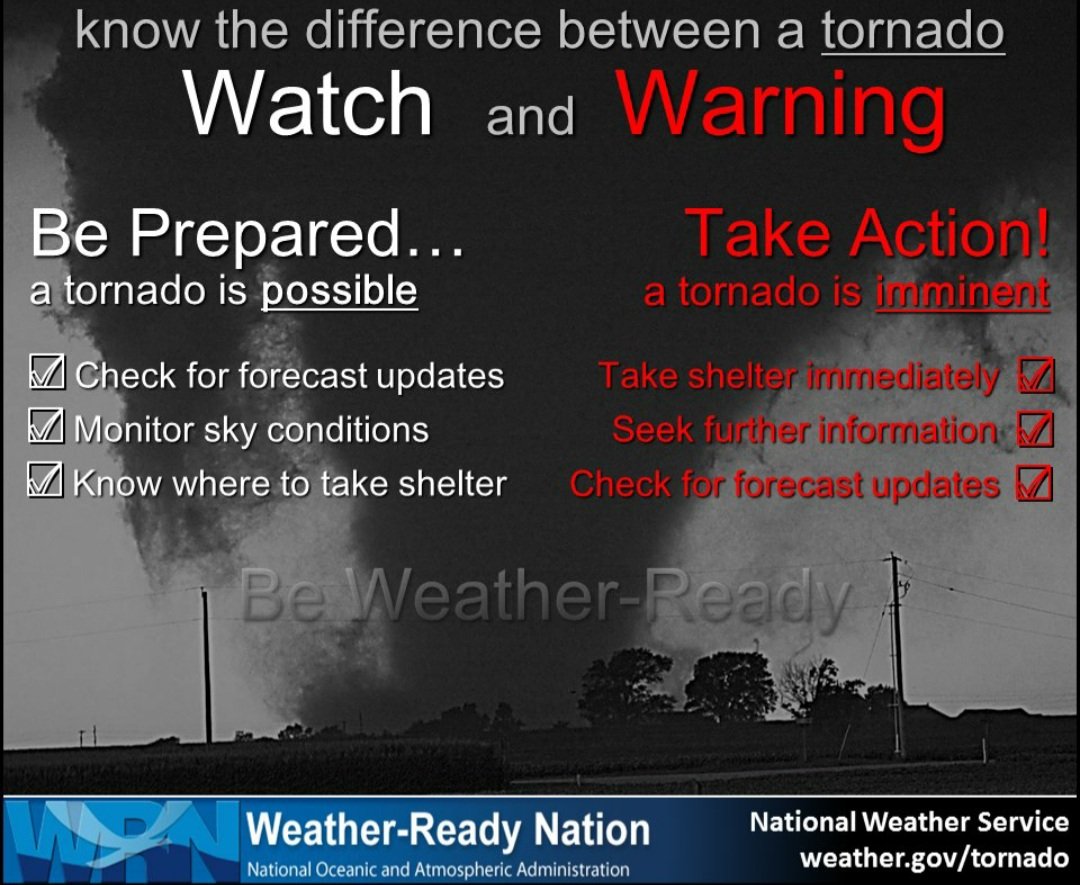 know the difference between a tornado

Watch and Warning

Be Prepared…
a tornado is possible

☑ Check for forecast updates
☑ Monitor sky conditions
☑ Know where to take shelter

Take Action!
a tornado is imminent

Take shelter immediately ☑
Seek further information ☑
Check for forecast updates ☑

Be Weather-Ready

WRN Weather-Ready Nation
National Oceanic and Atmospheric Administration

National Weather Service
weather.gov/tornado